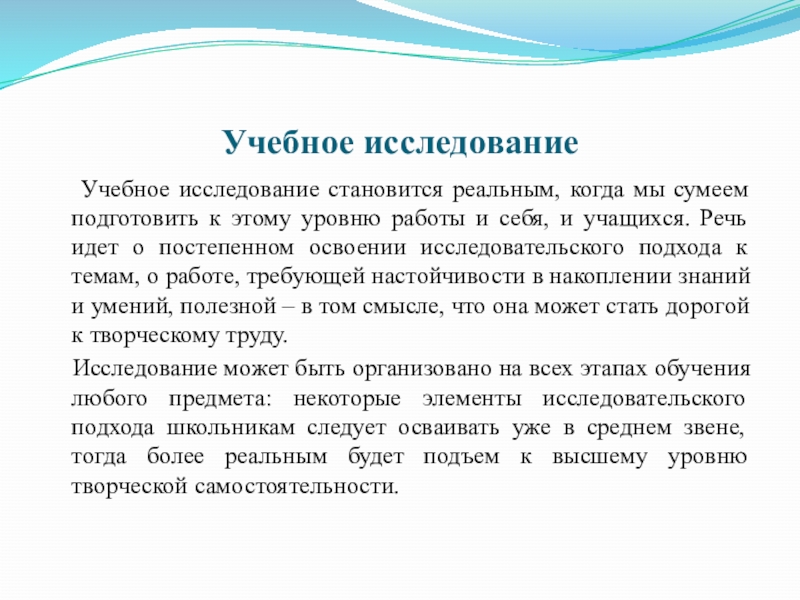 Учебное исследование

Учебное исследование становится реальным, когда мы сумеем подготовить к этому уровню работы и себя, и учащихся. Речь идет о постепенном освоении исследовательского подхода к темам, о работе, требующей настойчивости в накоплении знаний и умений, полезной – в том смысле, что она может стать дорогой к творческому труду.

Исследование может быть организовано на всех этапах обучения любого предмета: некоторые элементы исследовательского подхода школьникам следует осваивать уже в среднем звене, тогда более реальным будет подъем к высшему уровню творческой самостоятельности.